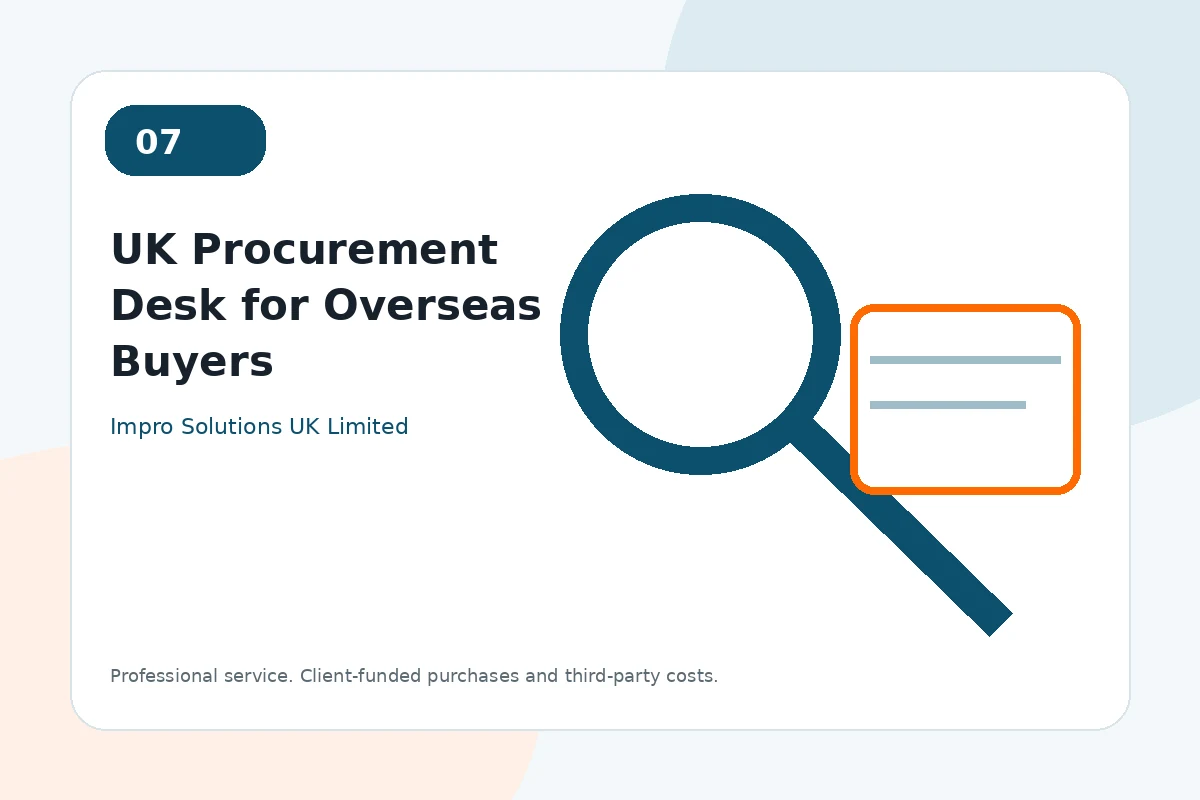 07

UK Procurement Desk for Overseas Buyers

Impro Solutions UK Limited

Professional service. Client-funded purchases and third-party costs.